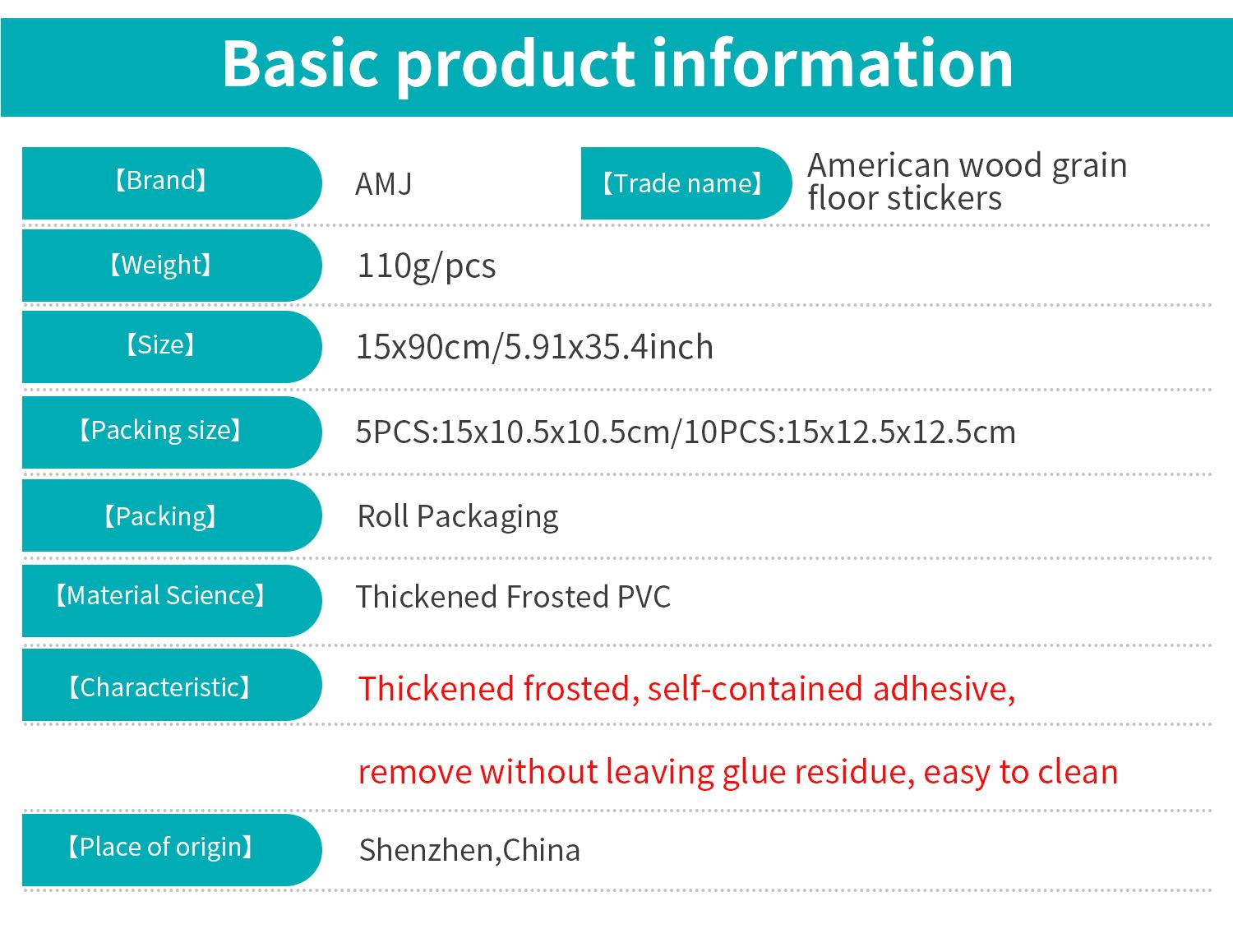 Basic product information

【Brand】 AMJ 【Trade name】 American wood grain floor stickers

【Weight】 110g/pcs

【Size】 15x90cm/5.91x35.4inch

【Packing size】 5PCS:15x10.5x10.5cm/10PCS:15x12.5x12.5cm

【Packing】 Roll Packaging

【Material Science】 Thickened Frosted PVC

【Characteristic】 Thickened frosted, self-contained adhesive,

remove without leaving glue residue, easy to clean

【Place of origin】 Shenzhen,China